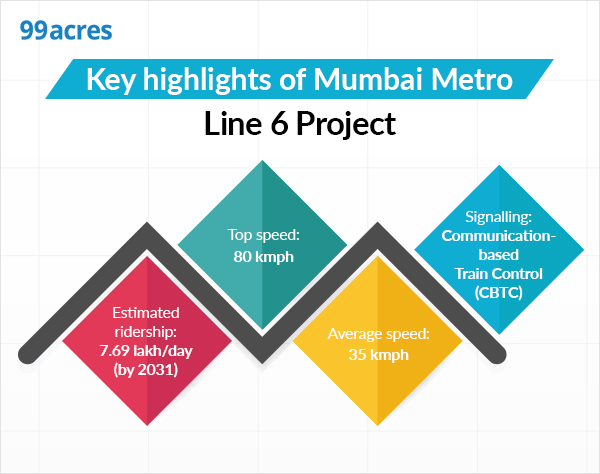 99acres

Key highlights of Mumbai Metro Line 6 Project

Estimated ridership: 7.69 lakh/day (by 2031)

Top speed: 80 kmph

Average speed: 35 kmph

Signalling: Communication-based Train Control (CBTC)